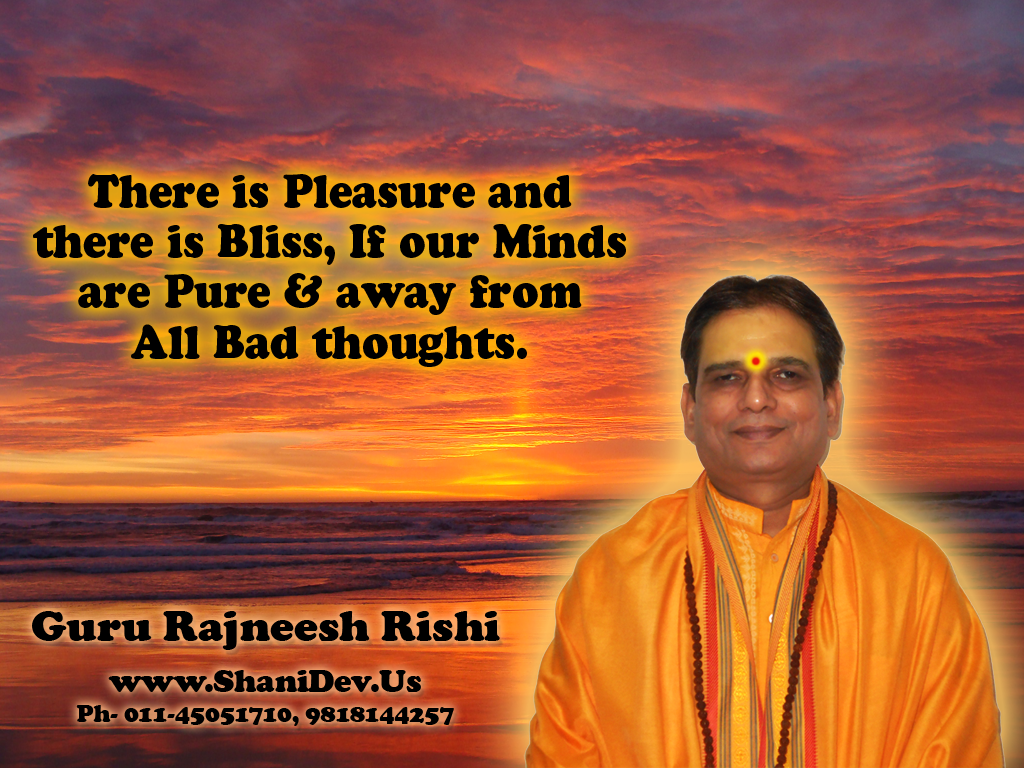 There is Pleasure and there is Bliss, If our Minds are Pure & away from All Bad thoughts.

Guru Rajneesh Rishi

www.ShaniDev.Us

Ph- 011-45051710, 9818144257